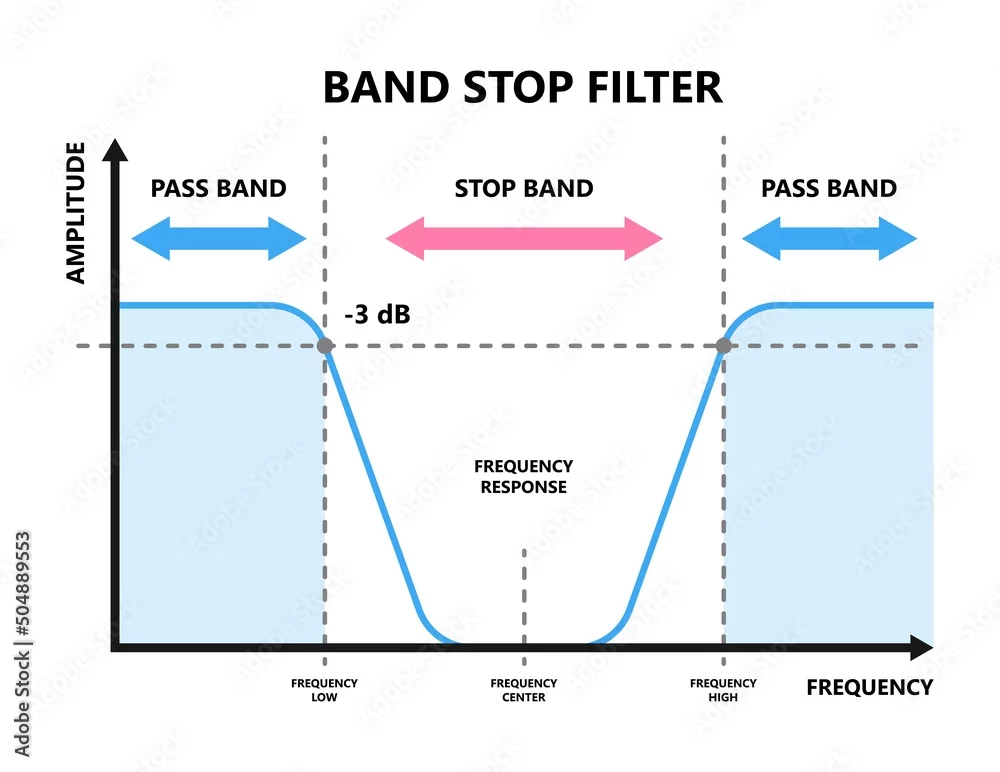 BAND STOP FILTER

AMPLITUDE

PASS BAND

STOP BAND

PASS BAND

-3 dB

FREQUENCY RESPONSE

FREQUENCY LOW

FREQUENCY CENTER

FREQUENCY HIGH

FREQUENCY

Adobe Stock | #504889553